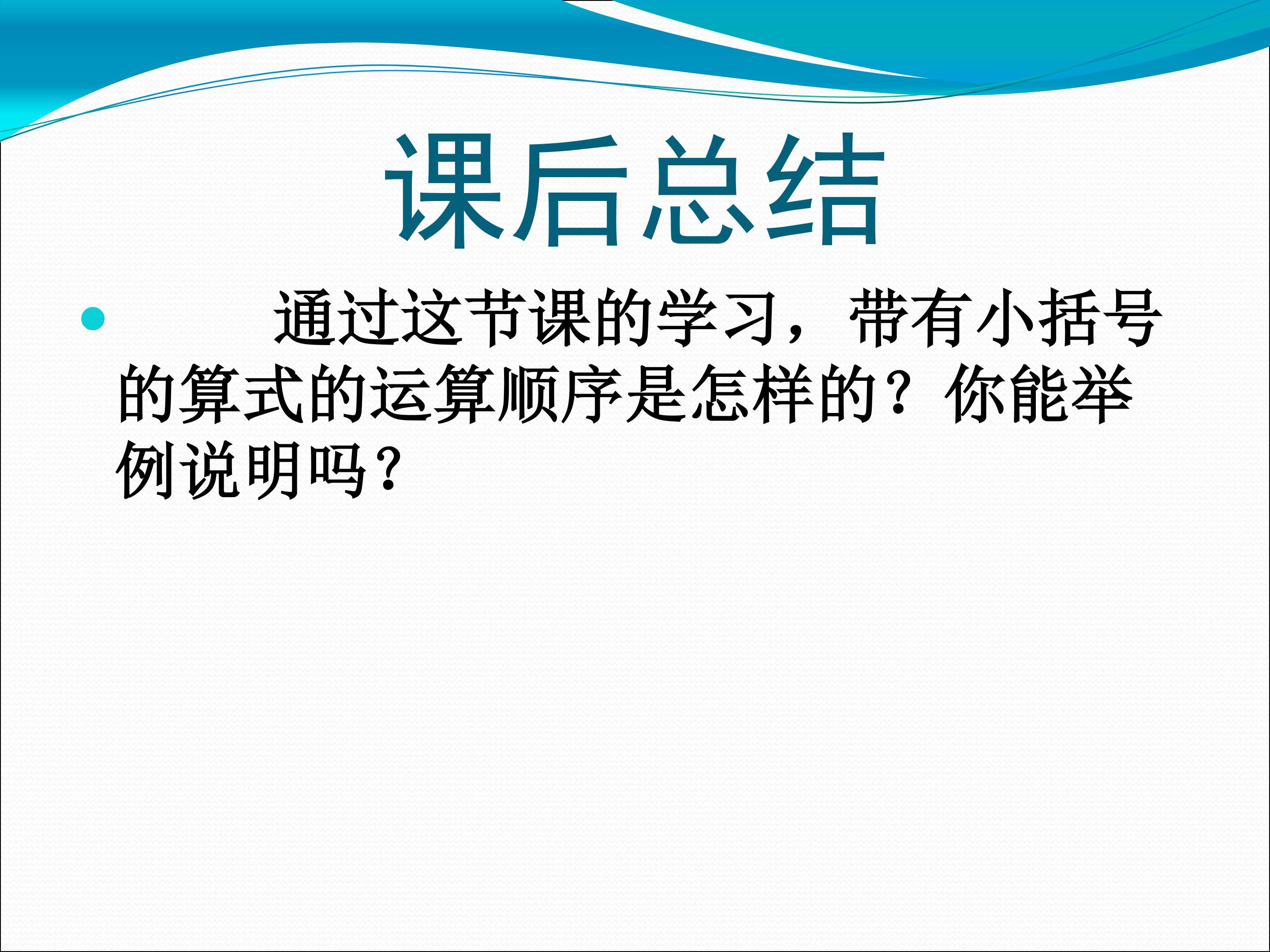 课后总结

通过这节课的学习，带有小括号的算式的运算顺序是怎样的？你能举例说明吗？